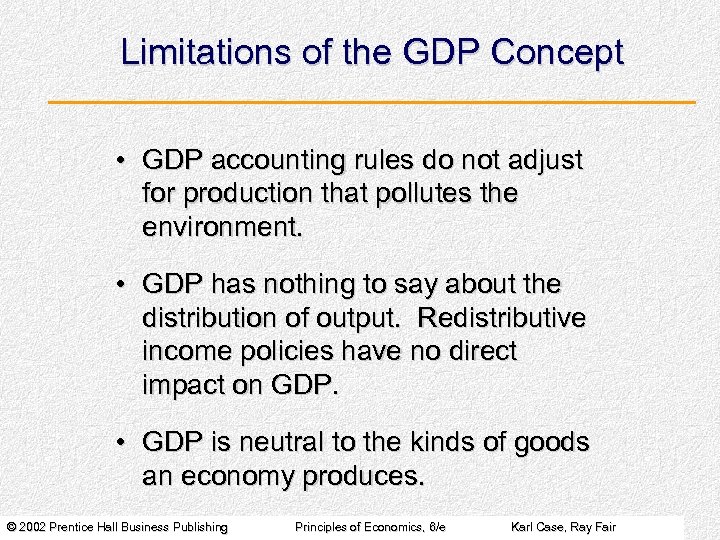 Limitations of the GDP Concept

• GDP accounting rules do not adjust for production that pollutes the environment.

• GDP has nothing to say about the distribution of output. Redistributive income policies have no direct impact on GDP.

• GDP is neutral to the kinds of goods an economy produces.

© 2002 Prentice Hall Business Publishing Principles of Economics, 6/e Karl Case, Ray Fair